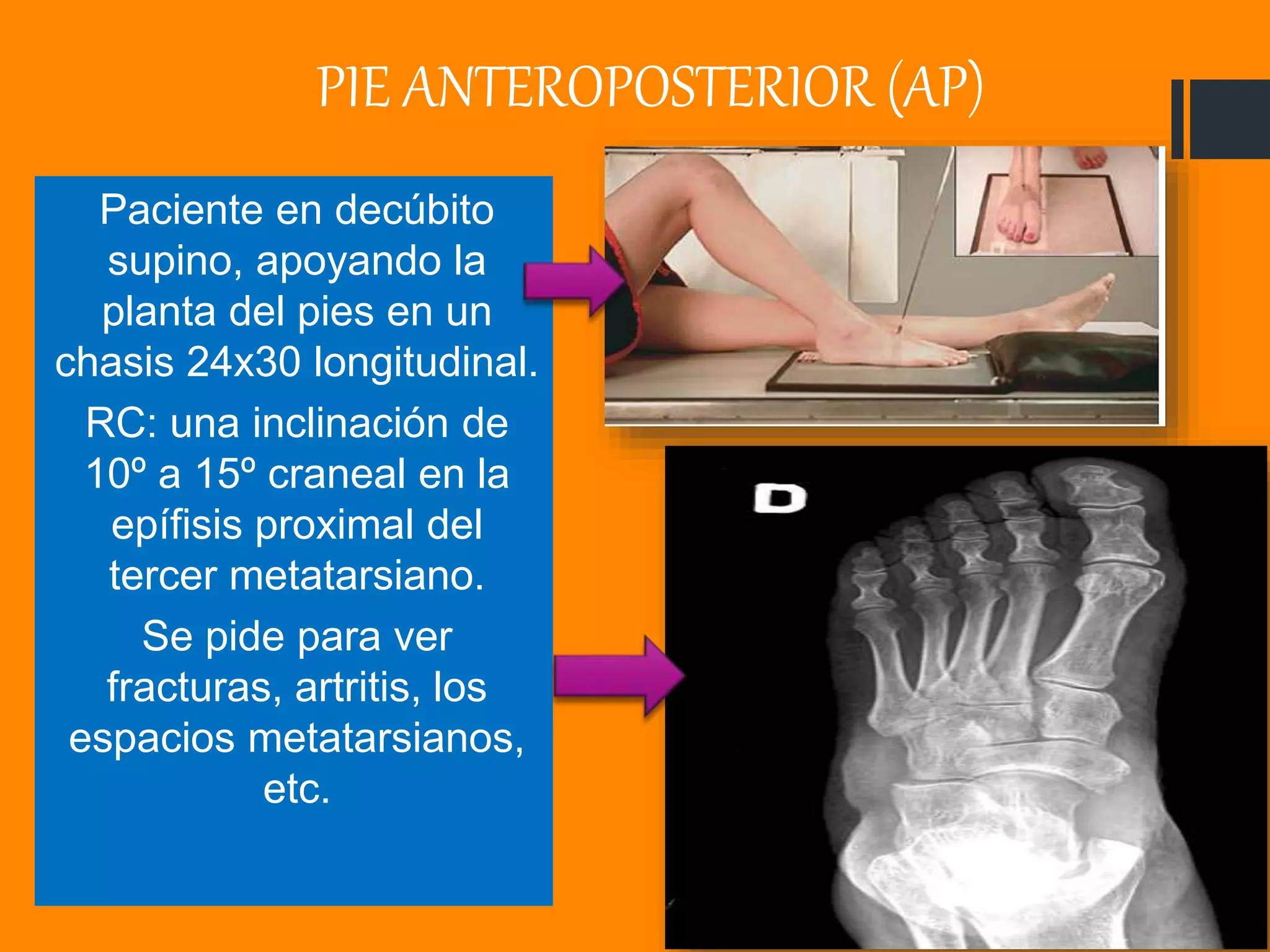 PIE ANTEROPOSTERIOR (AP)

Paciente en decúbito supino, apoyando la planta del pies en un chasis 24x30 longitudinal.

RC: una inclinación de 10º a 15º craneal en la epífisis proximal del tercer metatarsiano.

Se pide para ver fracturas, artritis, los espacios metatarsianos, etc.

D